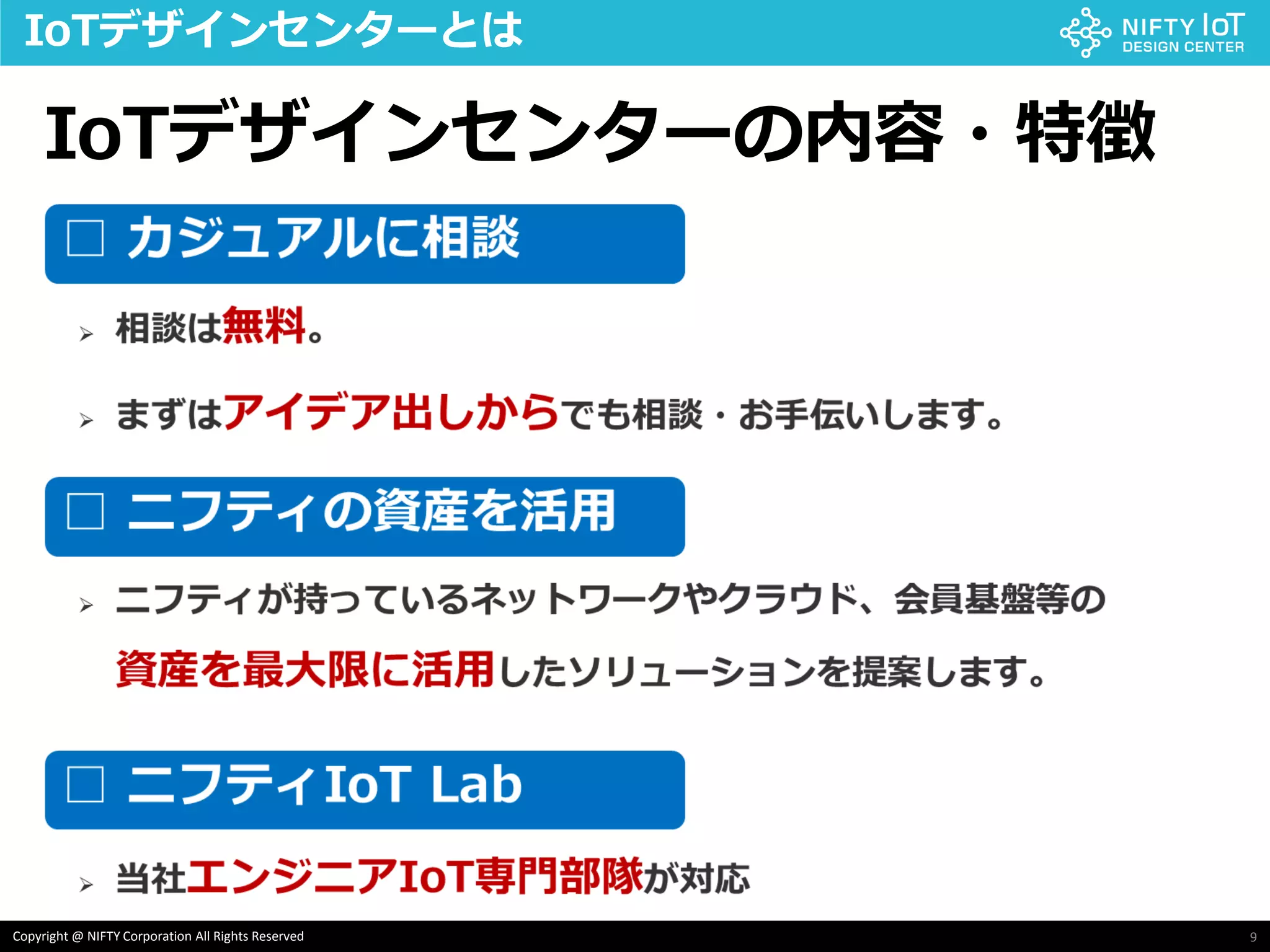 IoTデザインセンターとは

NIFTY IoT DESIGN CENTER

IoTデザインセンターの内容・特徴

□ カジュアルに相談

➢ 相談は無料。

➢ まずはアイデア出しからでも相談・お手伝いします。

□ ニフティの資産を活用

➢ ニフティが持っているネットワークやクラウド、会員基盤等の資産を最大限に活用したソリューションを提案します。

□ ニフティIoT Lab

➢ 当社エンジニアIoT専門部隊が対応

Copyright @ NIFTY Corporation All Rights Reserved

9